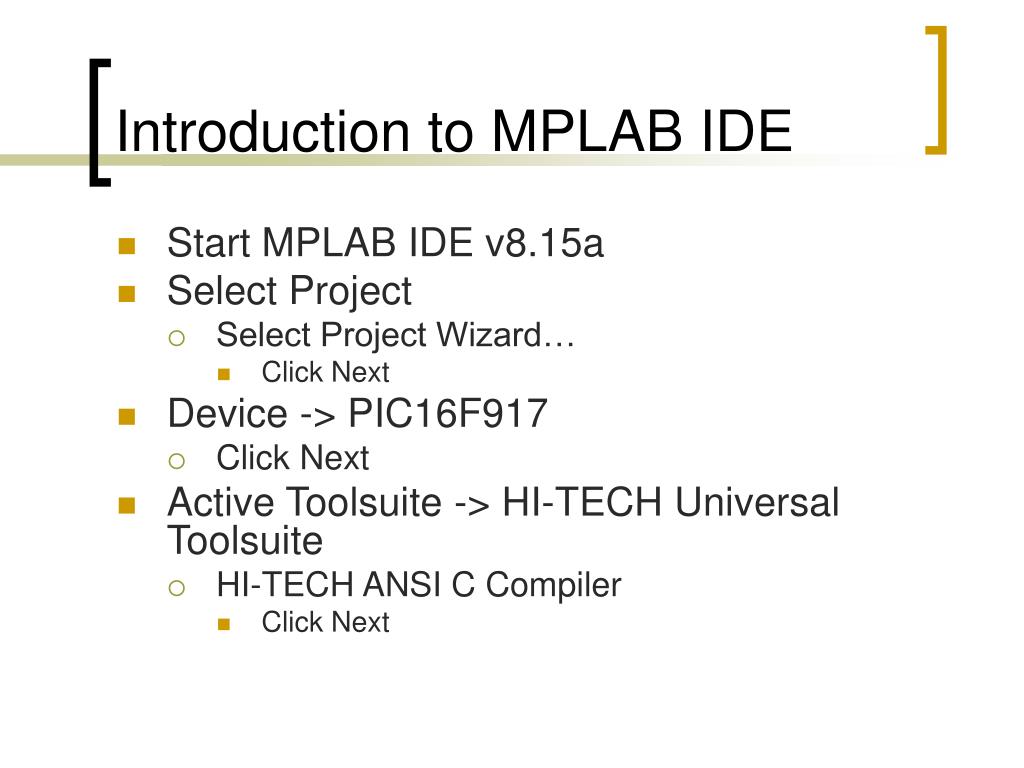 Introduction to MPLAB IDE

- Start MPLAB IDE v8.15a
- Select Project
  - Select Project Wizard…
    - Click Next
- Device -> PIC16F917
  - Click Next
- Active Toolsuite -> HI-TECH Universal Toolsuite
  - HI-TECH ANSI C Compiler
    - Click Next